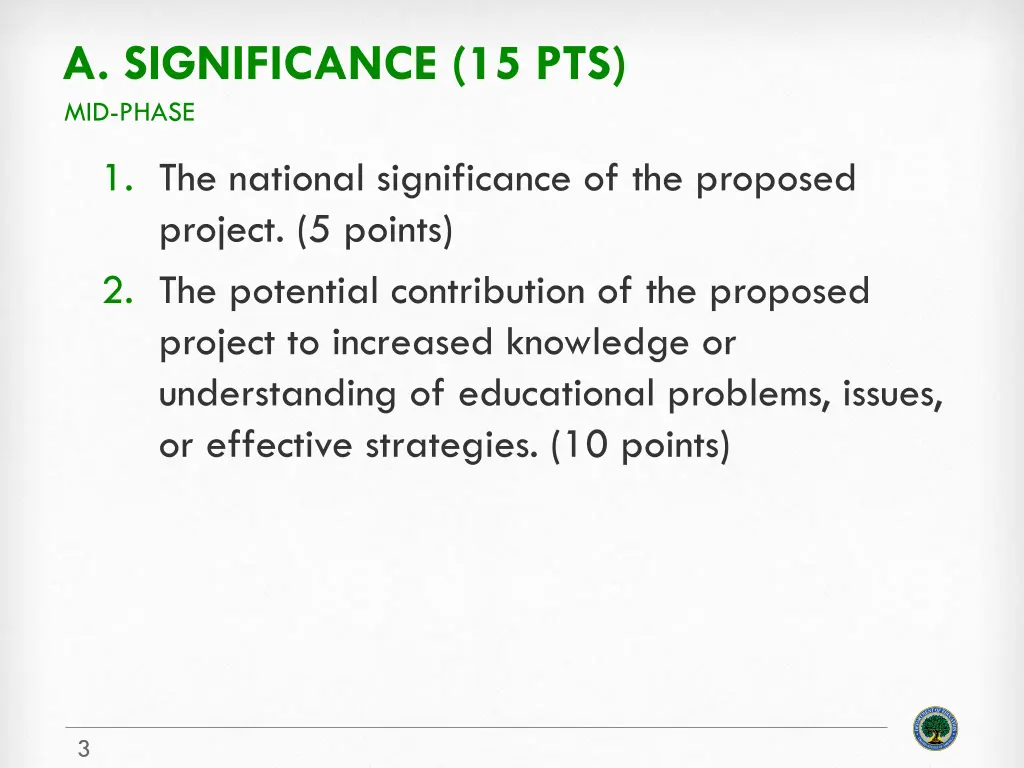 A. SIGNIFICANCE (15 PTS)
MID-PHASE

1. The national significance of the proposed project. (5 points)
2. The potential contribution of the proposed project to increased knowledge or understanding of educational problems, issues, or effective strategies. (10 points)

3